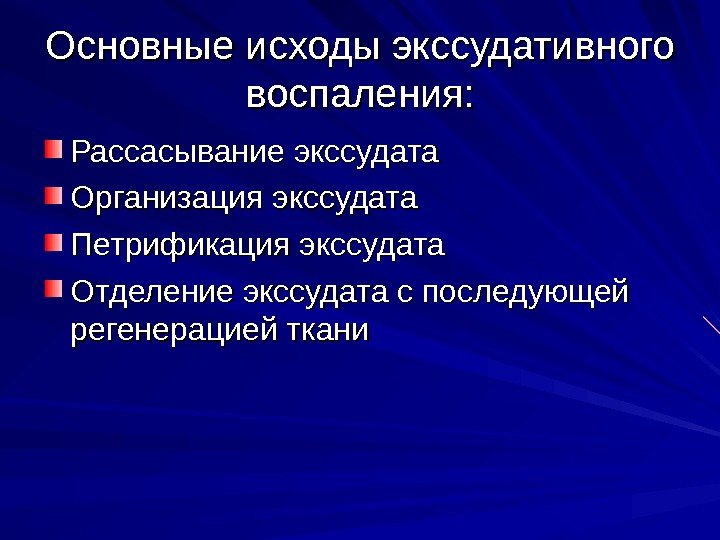 Основные исходы экссудативного воспаления:

Рассасывание экссудата

Организация экссудата

Петрификация экссудата

Отделение экссудата с последующей регенерацией ткани